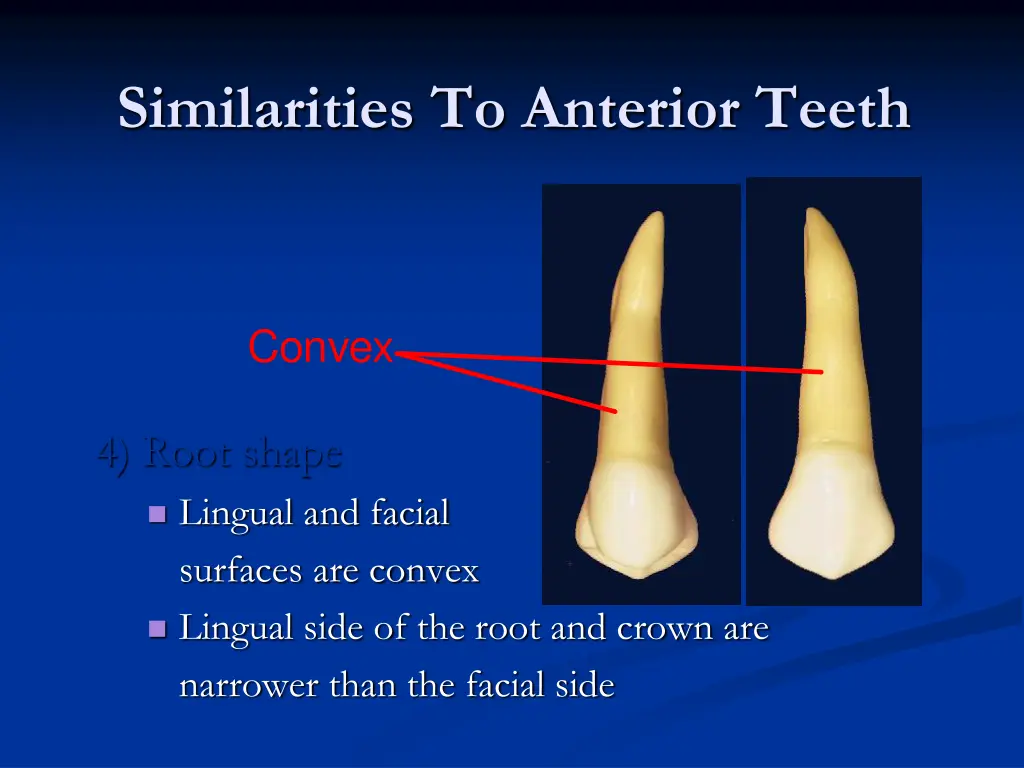 Similarities To Anterior Teeth

Convex

4) Root shape

Lingual and facial surfaces are convex

Lingual side of the root and crown are narrower than the facial side